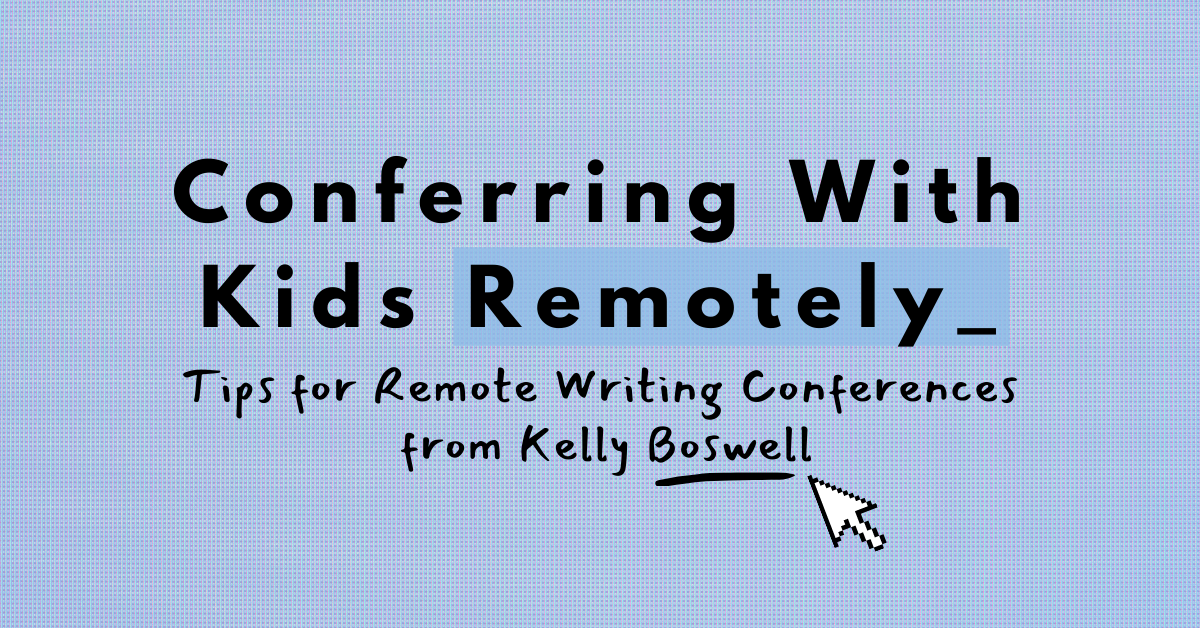 Conferring With Kids Remotely_

Tips for Remote Writing Conferences from Kelly Boswell